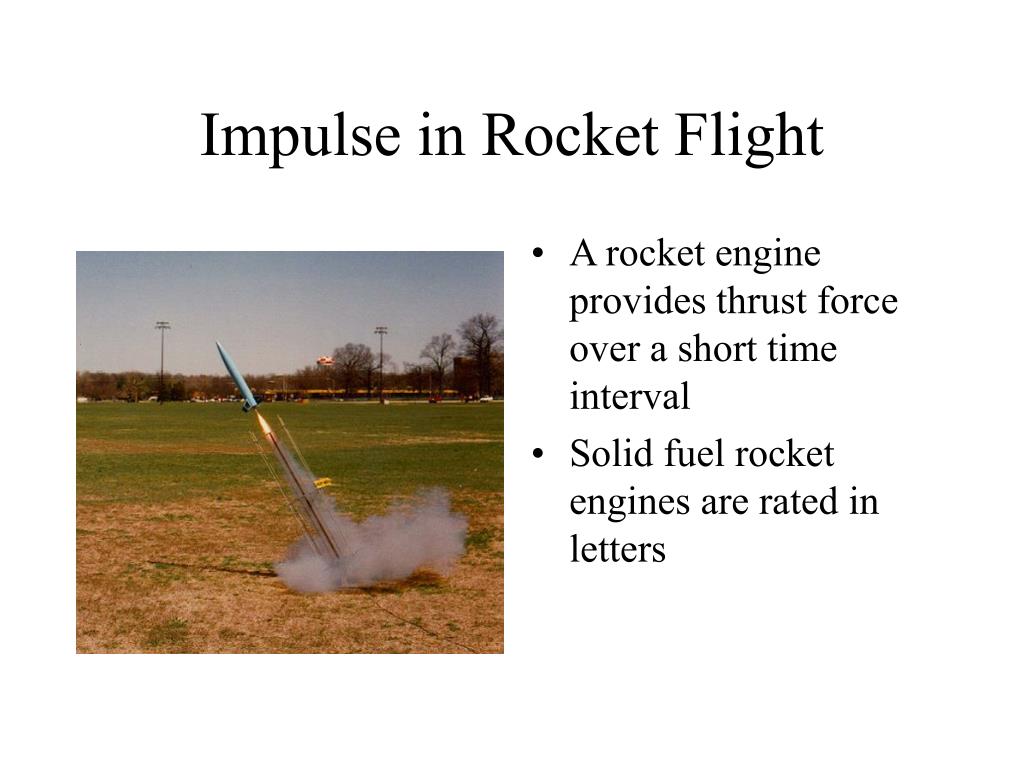 Impulse in Rocket Flight

• A rocket engine provides thrust force over a short time interval
• Solid fuel rocket engines are rated in letters